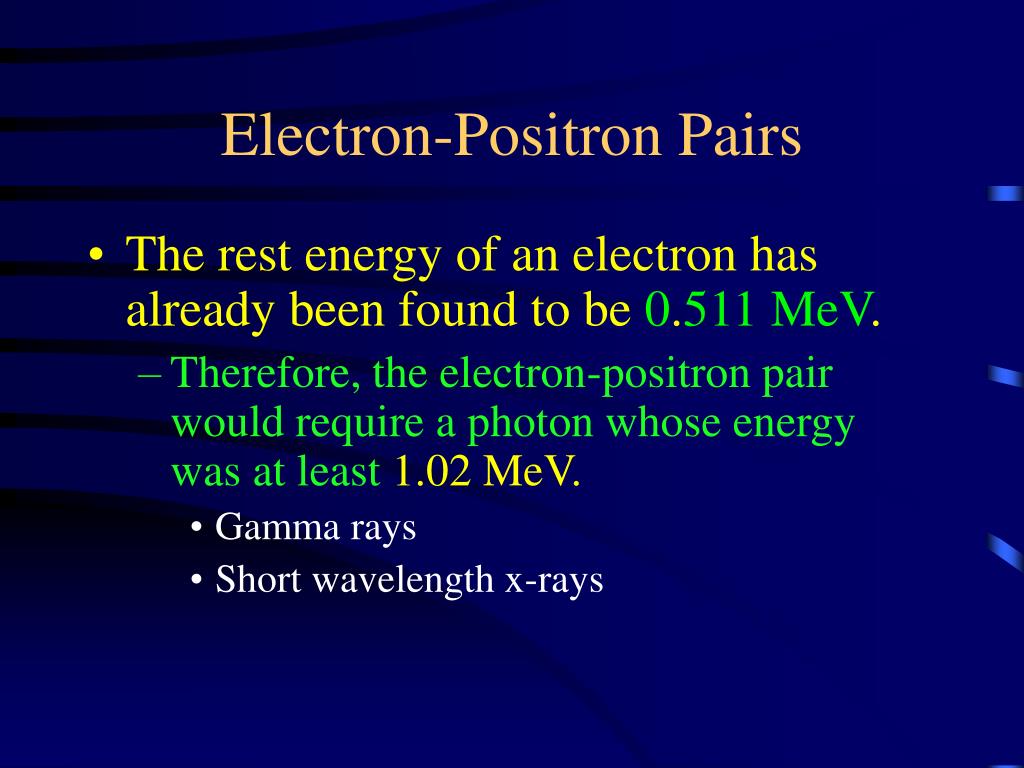 Electron-Positron Pairs

• The rest energy of an electron has already been found to be 0.511 MeV.

– Therefore, the electron-positron pair would require a photon whose energy was at least 1.02 MeV.

• Gamma rays

• Short wavelength x-rays